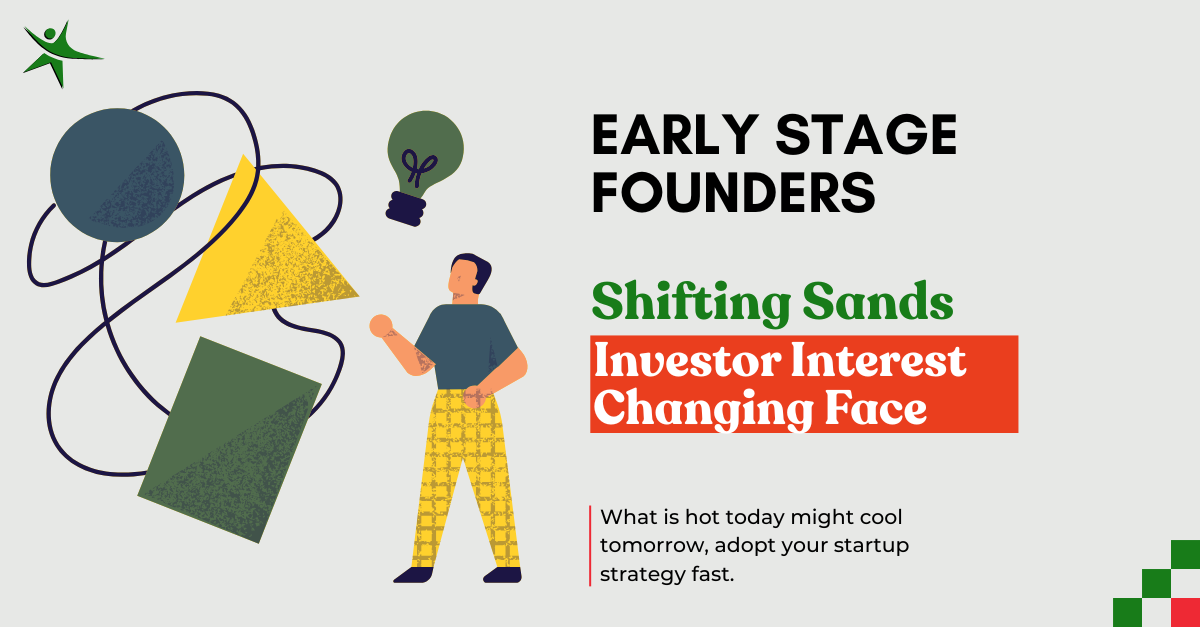 EARLY STAGE FOUNDERS

Shifting Sands

Investor Interest Changing Face

What is hot today might cool tomorrow, adopt your startup strategy fast.